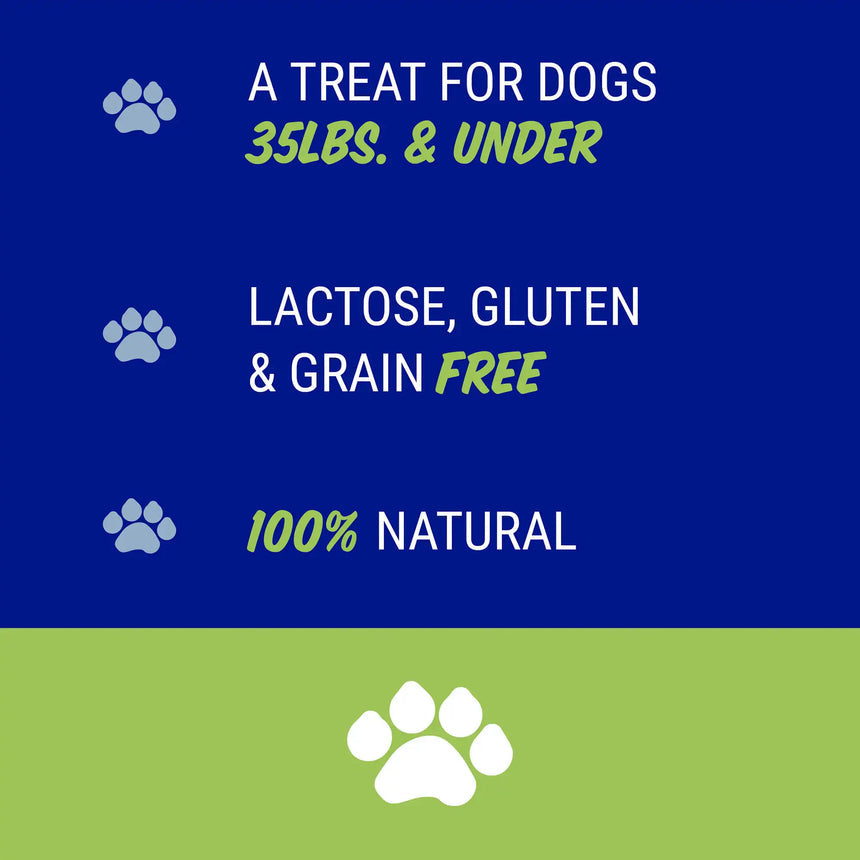 A TREAT FOR DOGS
35LBS. & UNDER

LACTOSE, GLUTEN
& GRAIN FREE

100% NATURAL